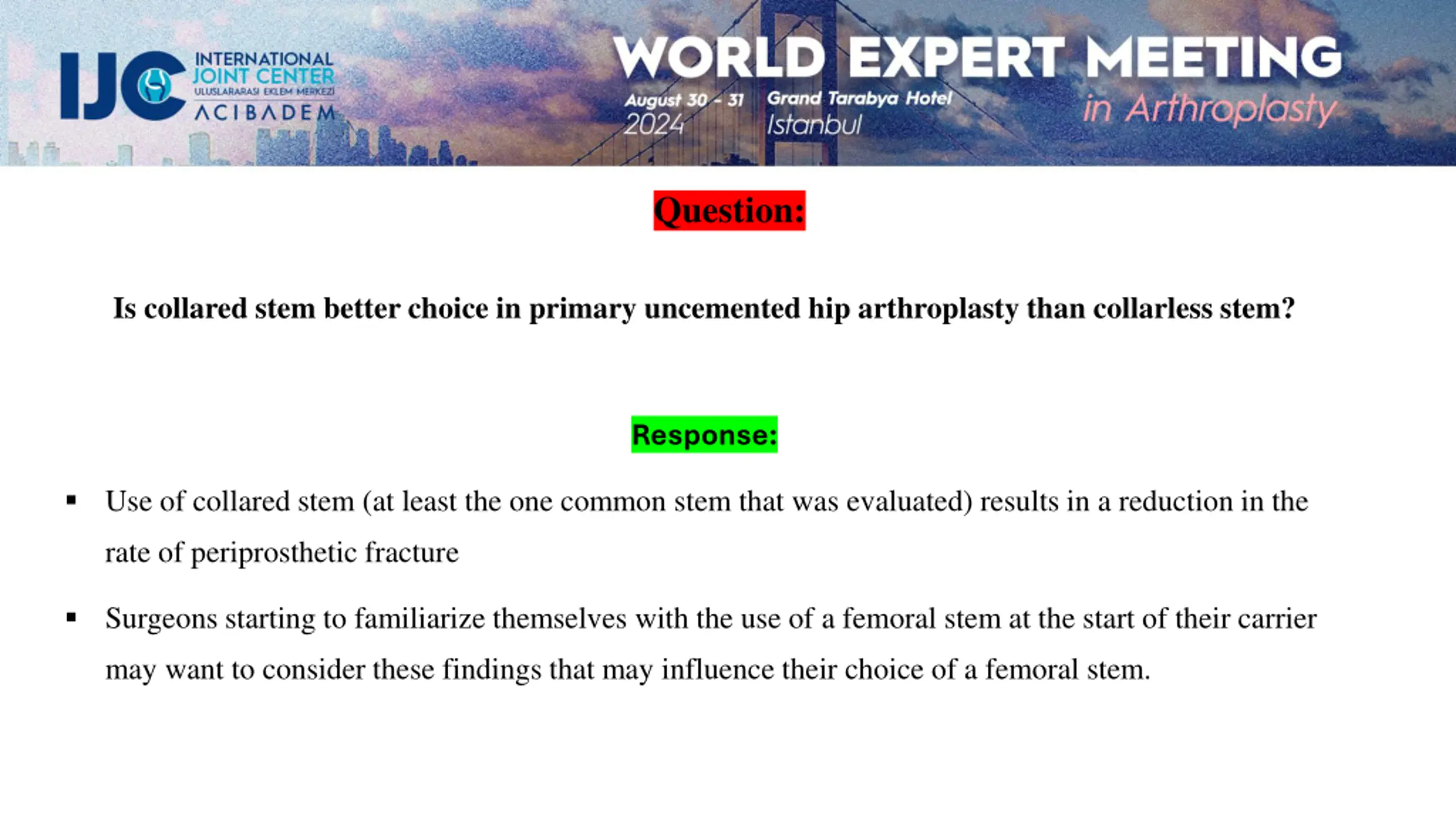 IJC INTERNATIONAL JOINT CENTER ULUSLARARASI EKLEM MERKEZİ ACIBADEM

WORLD EXPERT MEETING
August 30 - 31 2024
Grand Tarabya Hotel Istanbul
in Arthroplasty

Question:

Is collared stem better choice in primary uncemented hip arthroplasty than collarless stem?

Response:

▪ Use of collared stem (at least the one common stem that was evaluated) results in a reduction in the rate of periprosthetic fracture

▪ Surgeons starting to familiarize themselves with the use of a femoral stem at the start of their carrier may want to consider these findings that may influence their choice of a femoral stem.